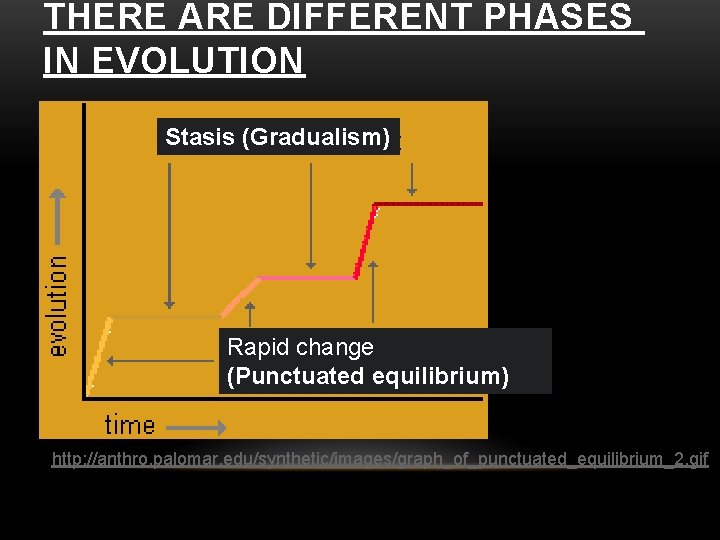 THERE ARE DIFFERENT PHASES IN EVOLUTION

Stasis (Gradualism)

evolution

Rapid change
(Punctuated equilibrium)

time

http://anthro.palomar.edu/synthetic/images/graph_of_punctuated_equilibrium_2.gif